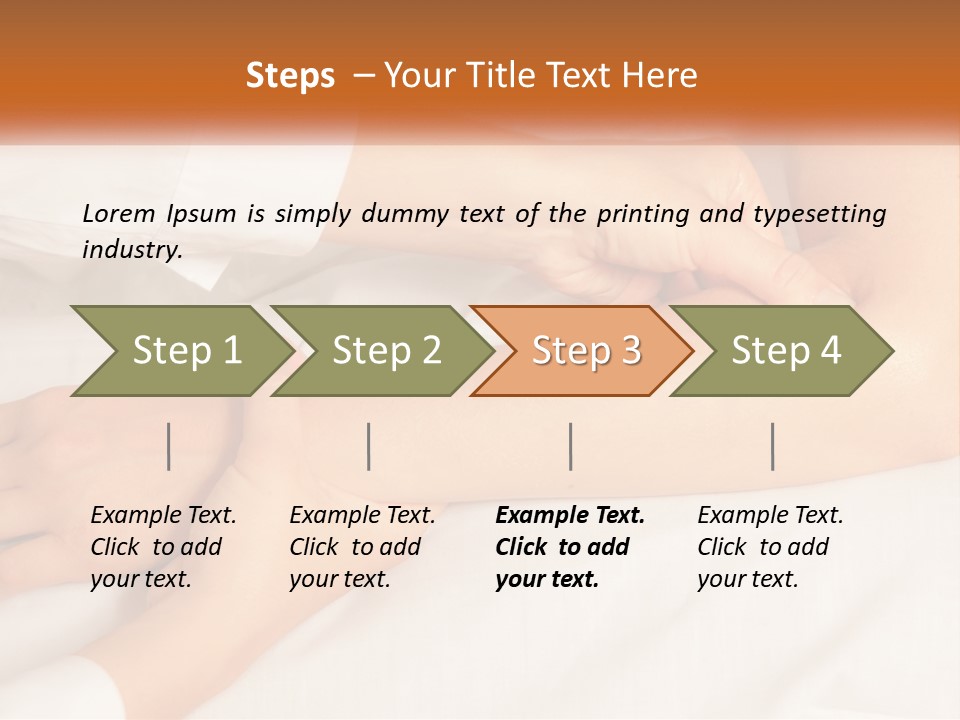 Steps – Your Title Text Here

Lorem Ipsum is simply dummy text of the printing and typesetting industry.

Step 1

Step 2

Step 3

Step 4

Example Text. Click to add your text.

Example Text. Click to add your text.

Example Text. Click to add your text.

Example Text. Click to add your text.